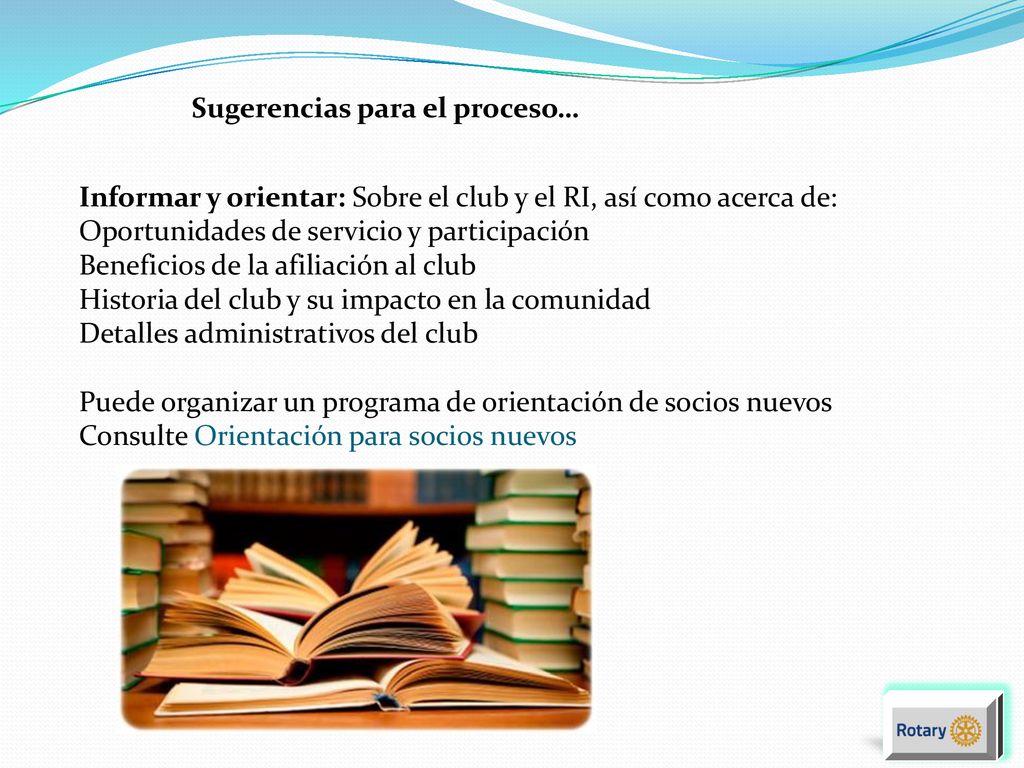 Sugerencias para el proceso…

Informar y orientar: Sobre el club y el RI, así como acerca de:
Oportunidades de servicio y participación
Beneficios de la afiliación al club
Historia del club y su impacto en la comunidad
Detalles administrativos del club

Puede organizar un programa de orientación de socios nuevos
Consulte Orientación para socios nuevos

Rotary